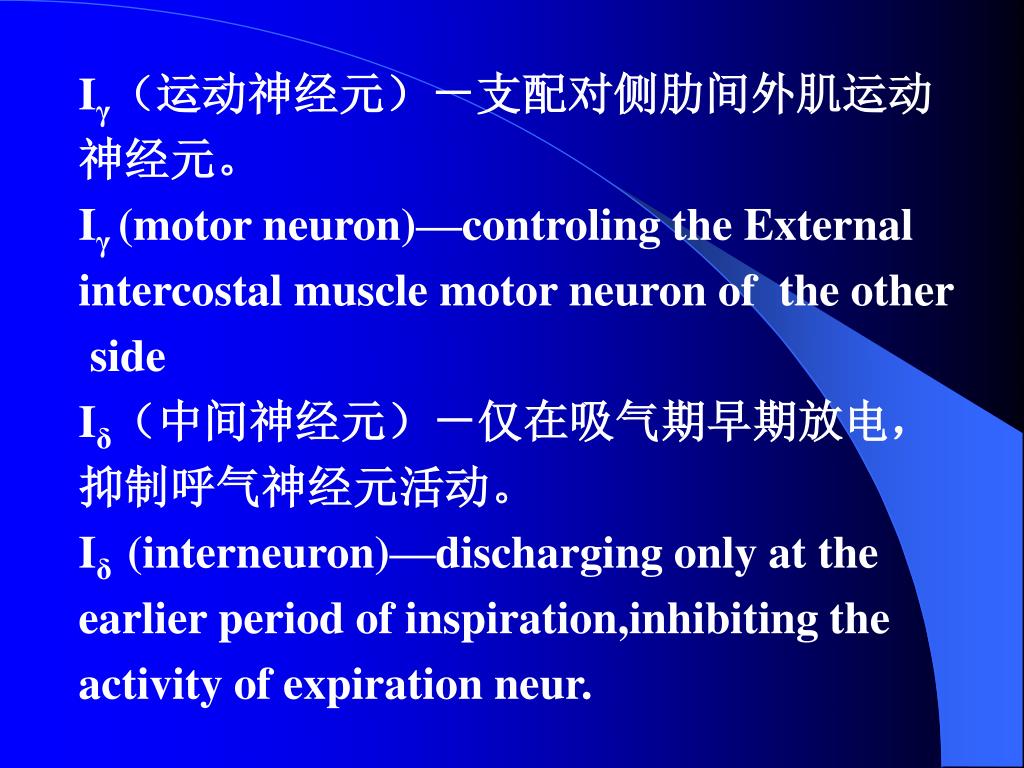 $I_\gamma$（运动神经元）－支配对侧肋间外肌运动神经元。

$I_\gamma$ (motor neuron)—controling the External intercostal muscle motor neuron of the other side

$I_\delta$（中间神经元）－仅在吸气期早期放电，抑制呼气神经元活动。

$I_\delta$ (interneuron)—discharging only at the earlier period of inspiration,inhibiting the activity of expiration neur.